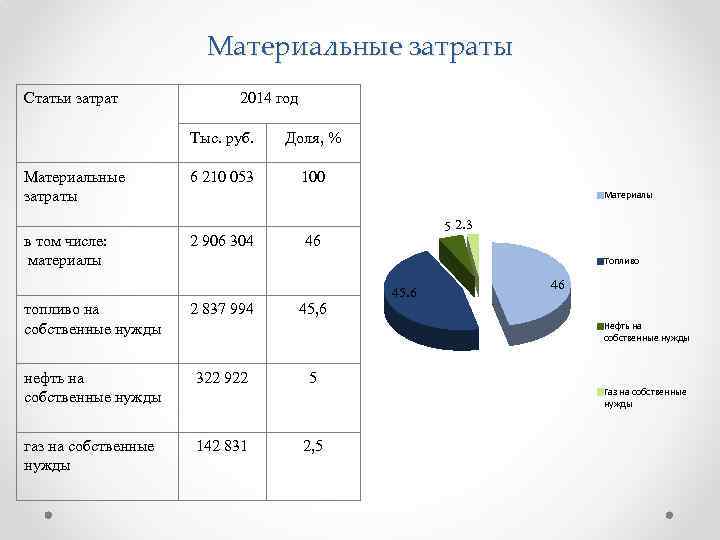 Материальные затраты

| Статьи затрат | 2014 год | |
|---|---|---|
| | Тыс. руб. | Доля, % |
| Материальные затраты | 6 210 053 | 100 |
| в том числе: материалы | 2 906 304 | 46 |
| топливо на собственные нужды | 2 837 994 | 45,6 |
| нефть на собственные нужды | 322 922 | 5 |
| газ на собственные нужды | 142 831 | 2,5 |

5 2.3
45.6
46

Материалы
Топливо
Нефть на собственные нужды
Газ на собственные нужды